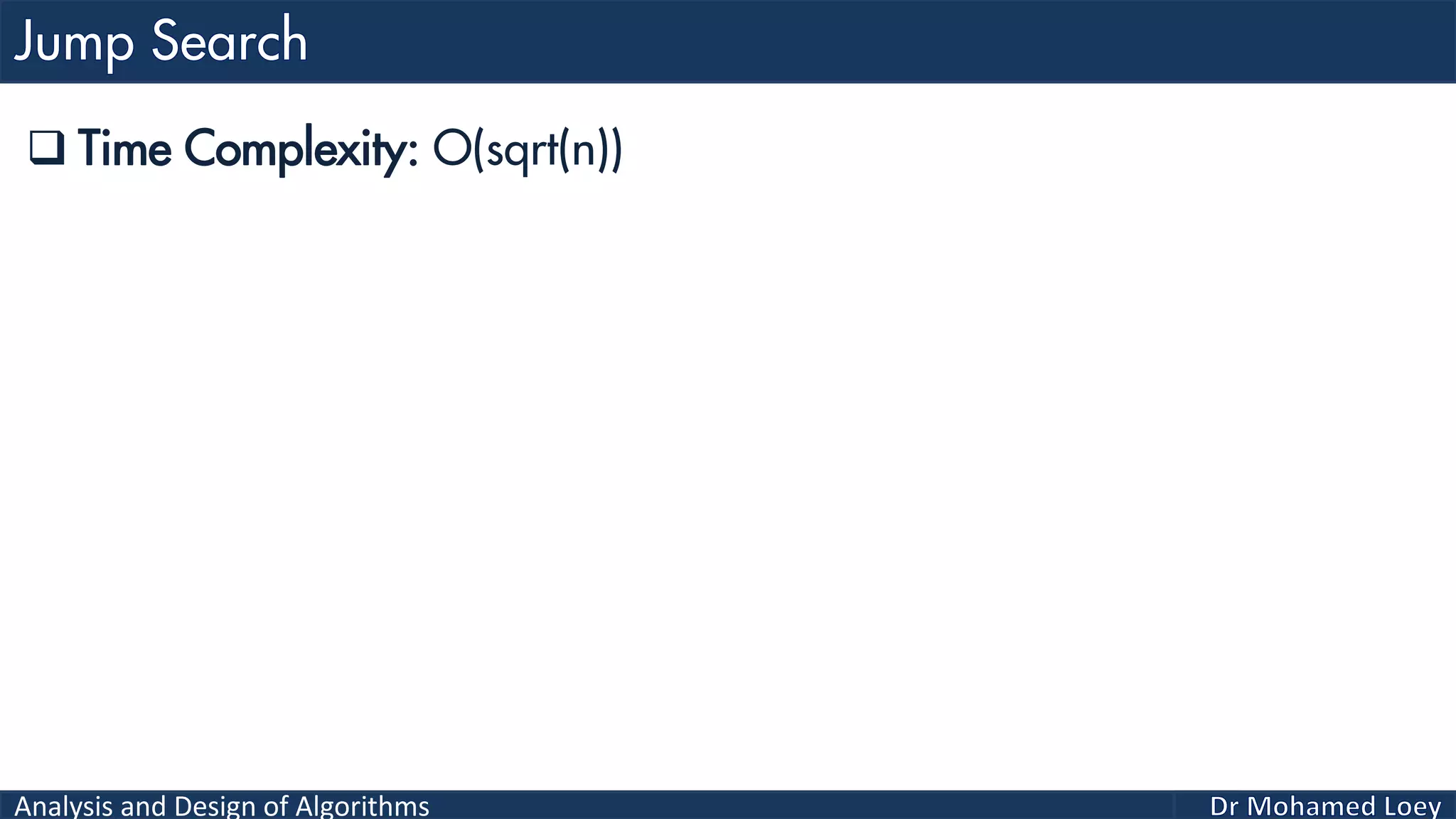 Jump Search

❑ Time Complexity: O(sqrt(n))

Analysis and Design of Algorithms

Dr Mohamed Loey